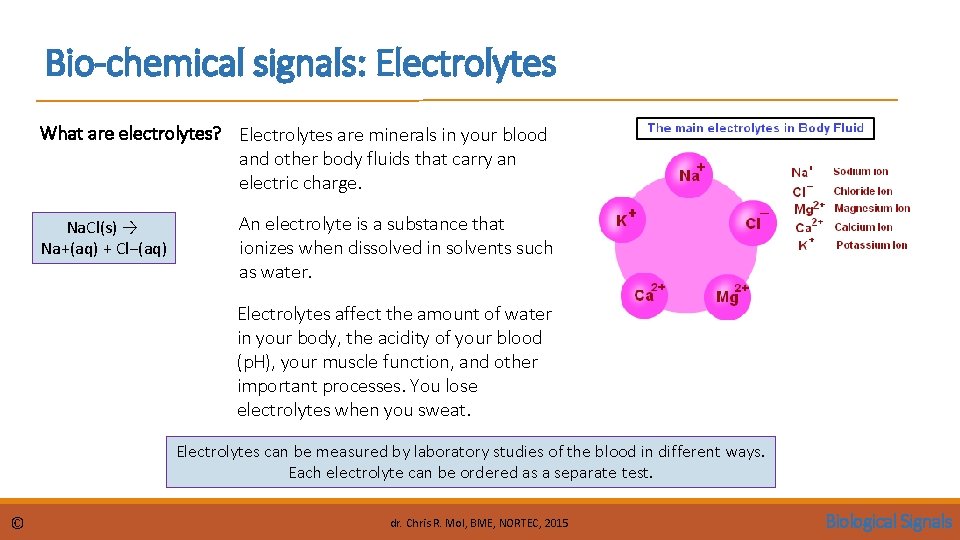 Bio-chemical signals: Electrolytes

What are electrolytes?

Electrolytes are minerals in your blood and other body fluids that carry an electric charge.

NaCl(s) → Na+(aq) + Cl−(aq)

An electrolyte is a substance that ionizes when dissolved in solvents such as water.

Electrolytes affect the amount of water in your body, the acidity of your blood (pH), your muscle function, and other important processes. You lose electrolytes when you sweat.

The main electrolytes in Body Fluid

$Na^+$

$K^+$

$Cl^-$

$Ca^{2+}$

$Mg^{2+}$

$Na^+$ Sodium Ion
$Cl^-$ Chloride Ion
$Mg^{2+}$ Magnesium Ion
$Ca^{2+}$ Calcium Ion
$K^+$ Potassium Ion

Electrolytes can be measured by laboratory studies of the blood in different ways. Each electrolyte can be ordered as a separate test.

©

dr. Chris R. Mol, BME, NORTEC, 2015

Biological Signals